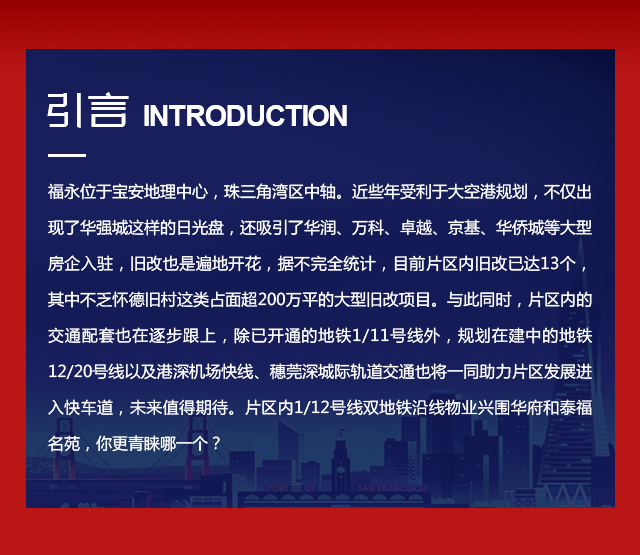 引言 INTRODUCTION

福永位于宝安地理中心，珠三角湾区中轴。近些年受利于大空港规划，不仅出现了华强城这样的日光盘，还吸引了华润、万科、卓越、京基、华侨城等大型房企入驻，旧改也是遍地开花，据不完全统计，目前片区内旧改已达13个，其中不乏怀德旧村这类占面超200万平的大型旧改项目。与此同时，片区内的交通配套也在逐步跟上，除已开通的地铁1/11号线外，规划在建中的地铁12/20号线以及港深机场快线、穗莞深城际轨道交通也将一同助力片区发展进入快车道，未来值得期待。片区内1/12号线双地铁沿线物业兴围华府和泰福名苑，你更青睐哪一个？

PORT OF SAN FRANCISCO